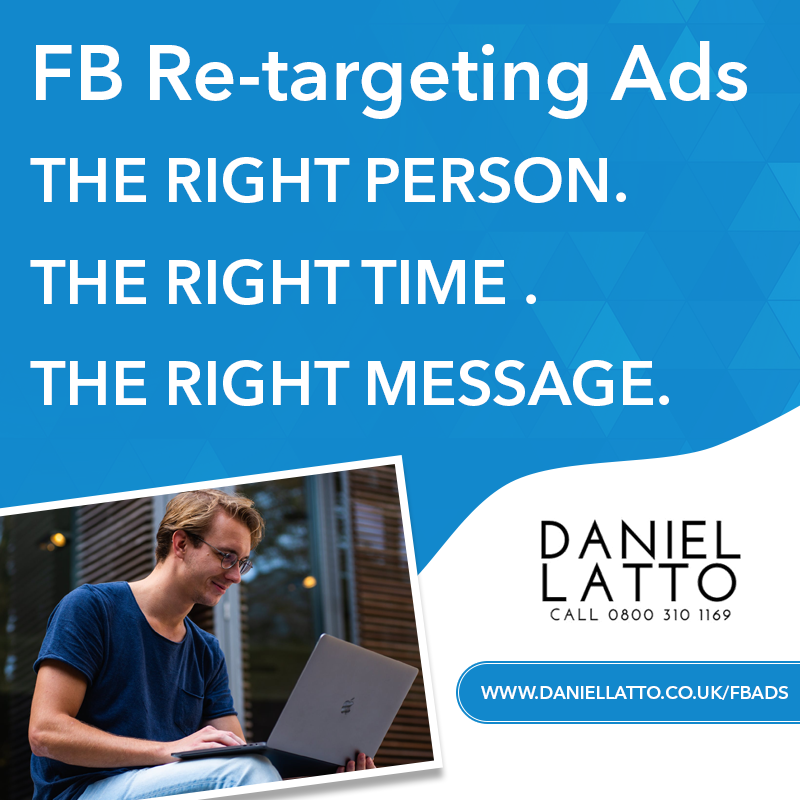 FB Re-targeting Ads
THE RIGHT PERSON.
THE RIGHT TIME .
THE RIGHT MESSAGE.

DANIEL
LATTO
CALL 0800 310 1169

WWW.DANIELLATTO.CO.UK/FBADS